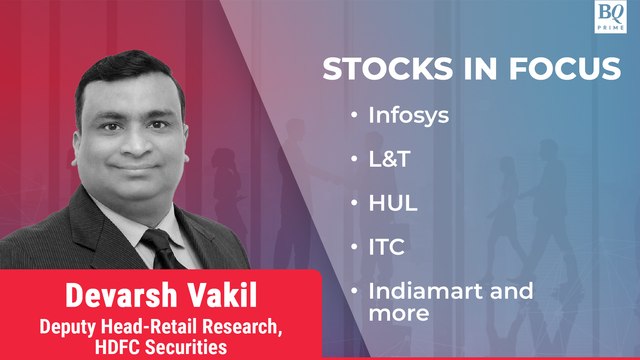 BQ PRIME

STOCKS IN FOCUS

• Infosys
• L&T
• HUL
• ITC
• Indiamart and more

Devarsh Vakil
Deputy Head-Retail Research, HDFC Securities